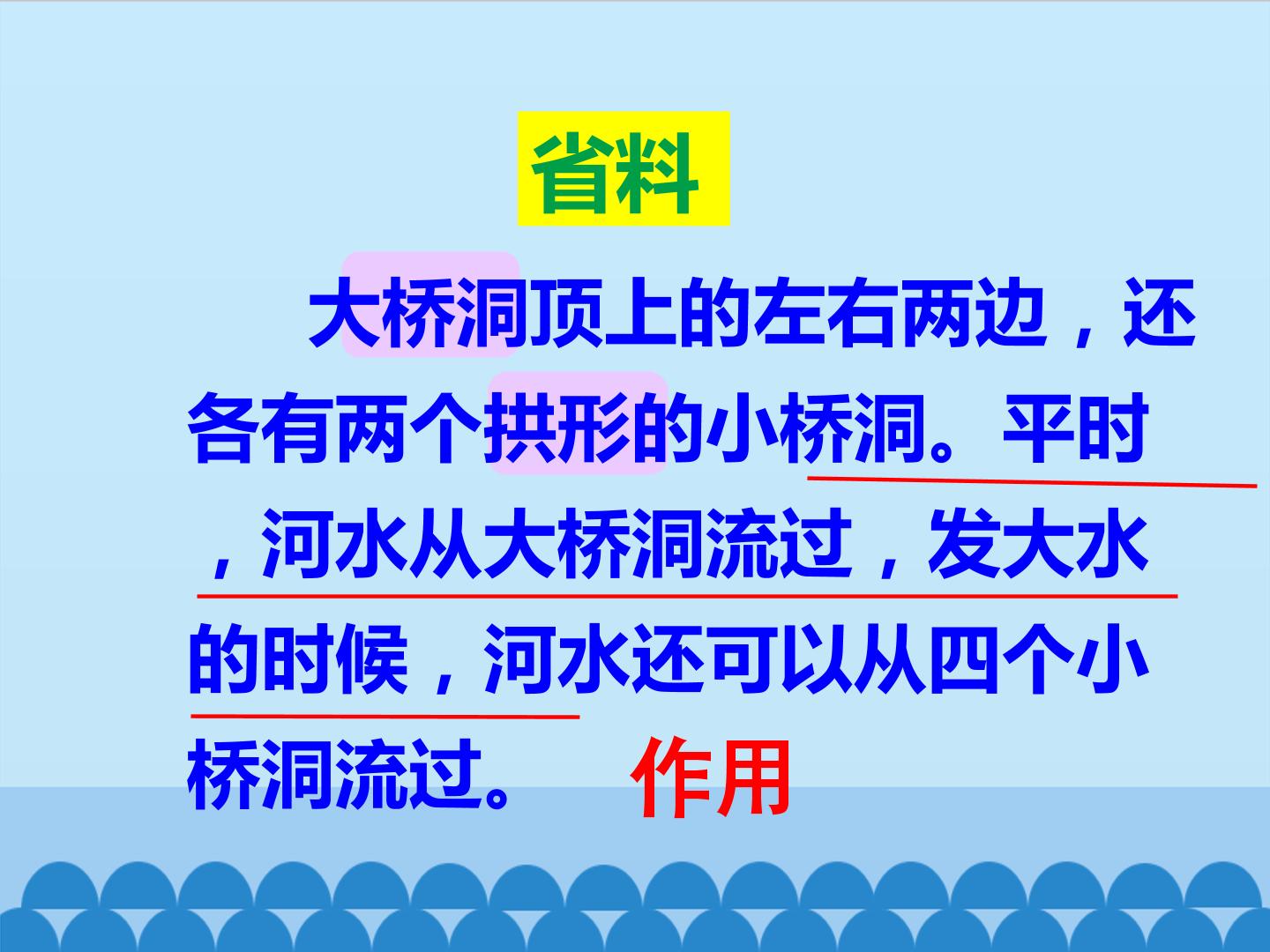 省料

大桥洞顶上的左右两边，还各有两个拱形的小桥洞。平时，河水从大桥洞流过，发大水的时候，河水还可以从四个小桥洞流过。 作用